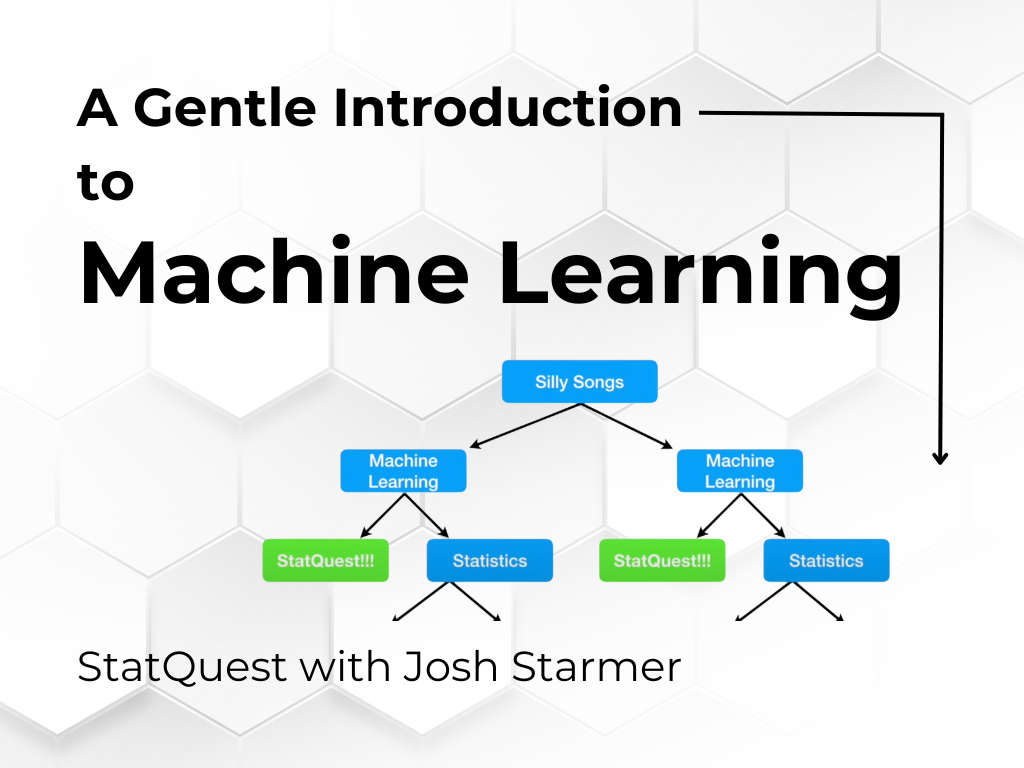 A Gentle Introduction to

Machine Learning

Silly Songs

Machine Learning

Machine Learning

StatQuest!!!

Statistics

StatQuest!!!

Statistics

StatQuest with Josh Starmer